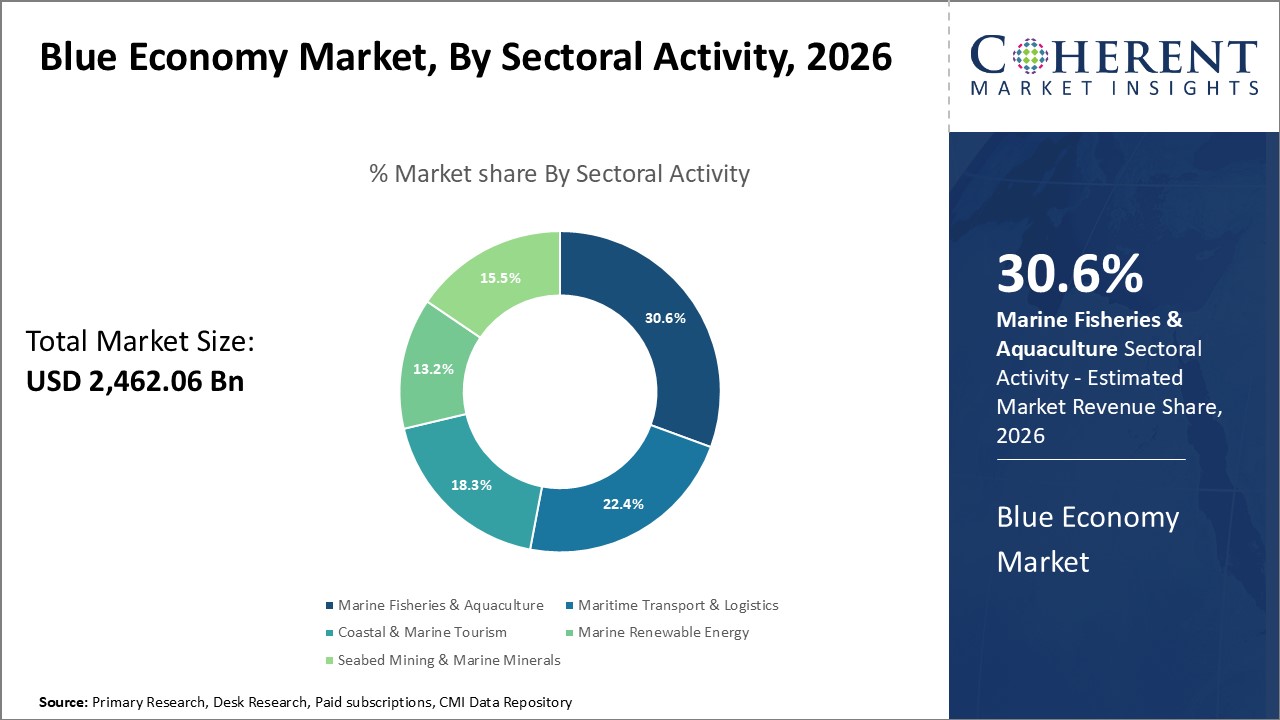 Blue Economy Market, By Sectoral Activity, 2026

COHERENT
MARKET INSIGHTS

% Market share By Sectoral Activity

Total Market Size:
USD 2,462.06 Bn

30.6%
22.4%
18.3%
13.2%
15.5%

Marine Fisheries & Aquaculture
Maritime Transport & Logistics
Coastal & Marine Tourism
Marine Renewable Energy
Seabed Mining & Marine Minerals

30.6%
Marine Fisheries & Aquaculture Sectoral Activity - Estimated Market Revenue Share, 2026

Blue Economy Market

Source: Primary Research, Desk Research, Paid subscriptions, CMI Data Repository